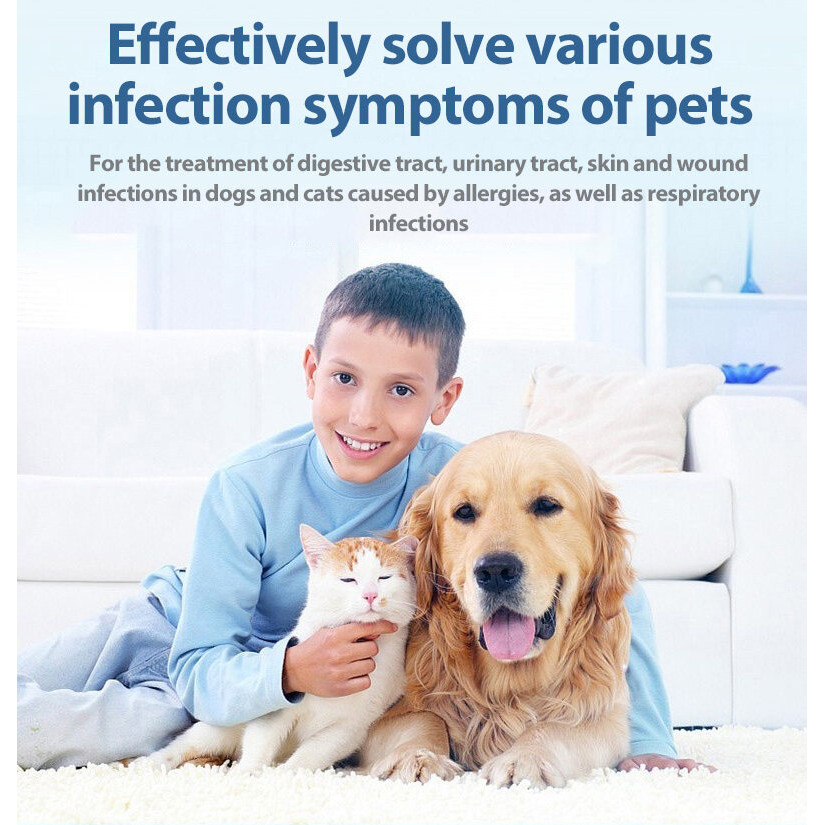 Effectively solve various infection symptoms of pets

For the treatment of digestive tract, urinary tract, skin and wound infections in dogs and cats caused by allergies, as well as respiratory infections